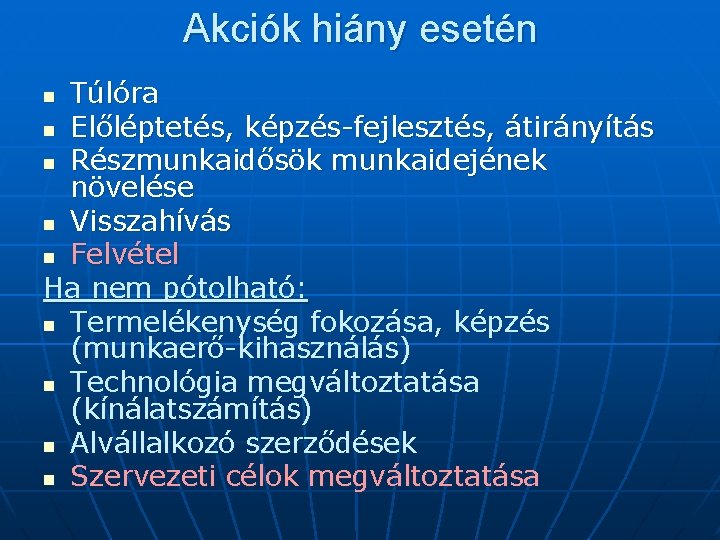 Akciók hiány esetén

- Túlóra
- Előléptetés, képzés-fejlesztés, átirányítás
- Részmunkaidősök munkaidejének növelése
- Visszahívás
- Felvétel

Ha nem pótolható:

- Termelékenység fokozása, képzés (munkaerő-kihasználás)
- Technológia megváltoztatása (kínálatszámítás)
- Alvállalkozó szerződések
- Szervezeti célok megváltoztatása